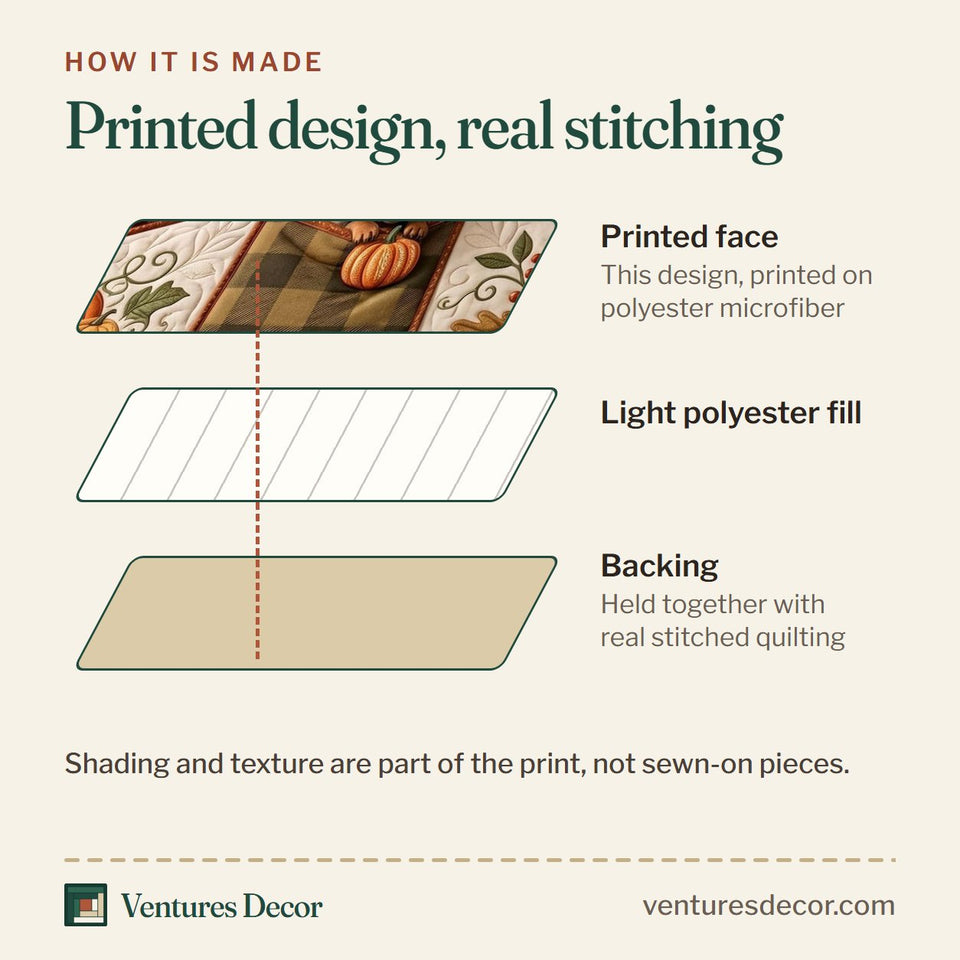 HOW IT IS MADE

Printed design, real stitching

Printed face
This design, printed on polyester microfiber

Light polyester fill

Backing
Held together with real stitched quilting

Shading and texture are part of the print, not sewn-on pieces.

Ventures Decor

venturesdecor.com